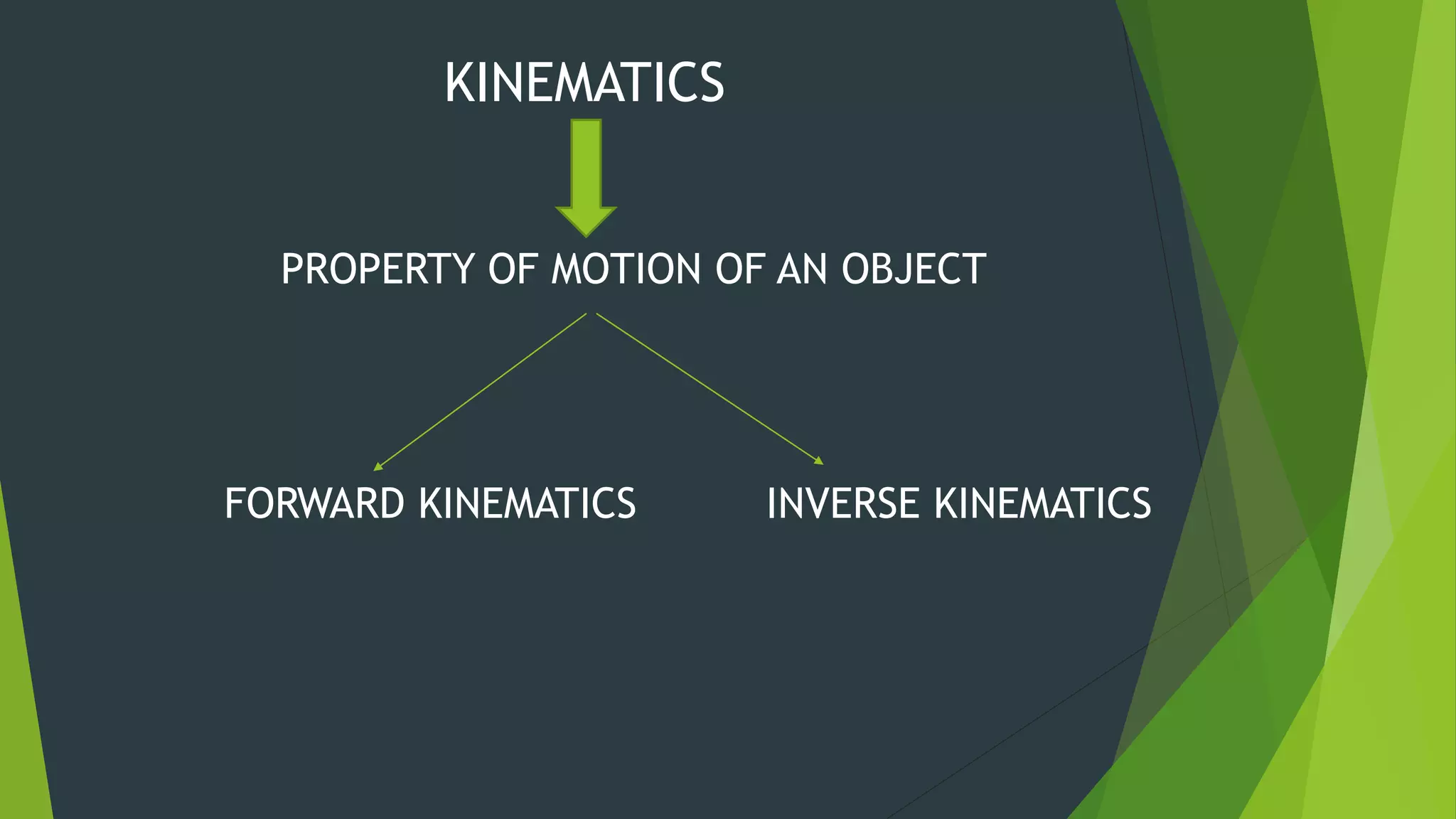 KINEMATICS

PROPERTY OF MOTION OF AN OBJECT

FORWARD KINEMATICS

INVERSE KINEMATICS